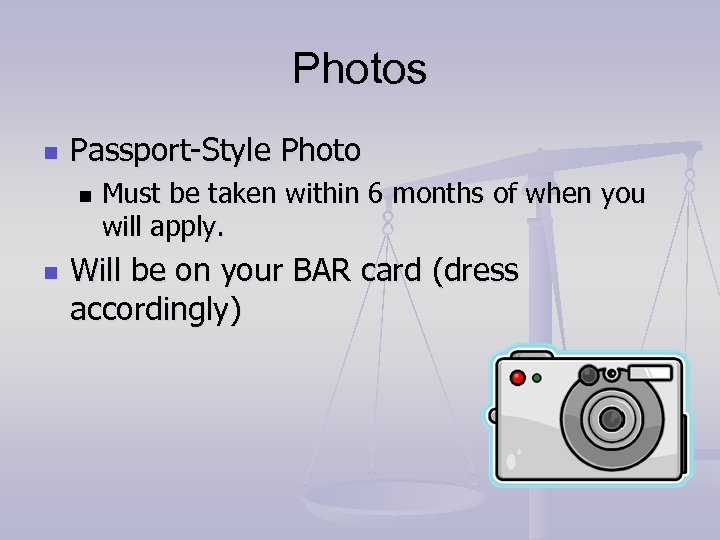 Photos

- Passport-Style Photo
  - Must be taken within 6 months of when you will apply.
- Will be on your BAR card (dress accordingly)